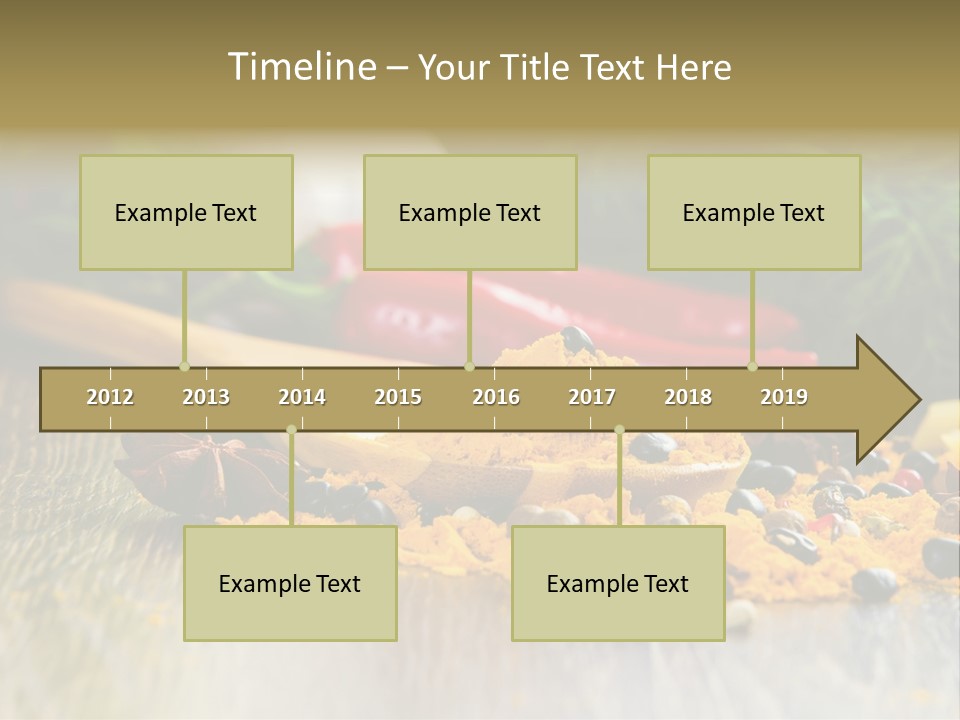 Timeline – Your Title Text Here

Example Text

Example Text

Example Text

2012 2013 2014 2015 2016 2017 2018 2019

Example Text

Example Text